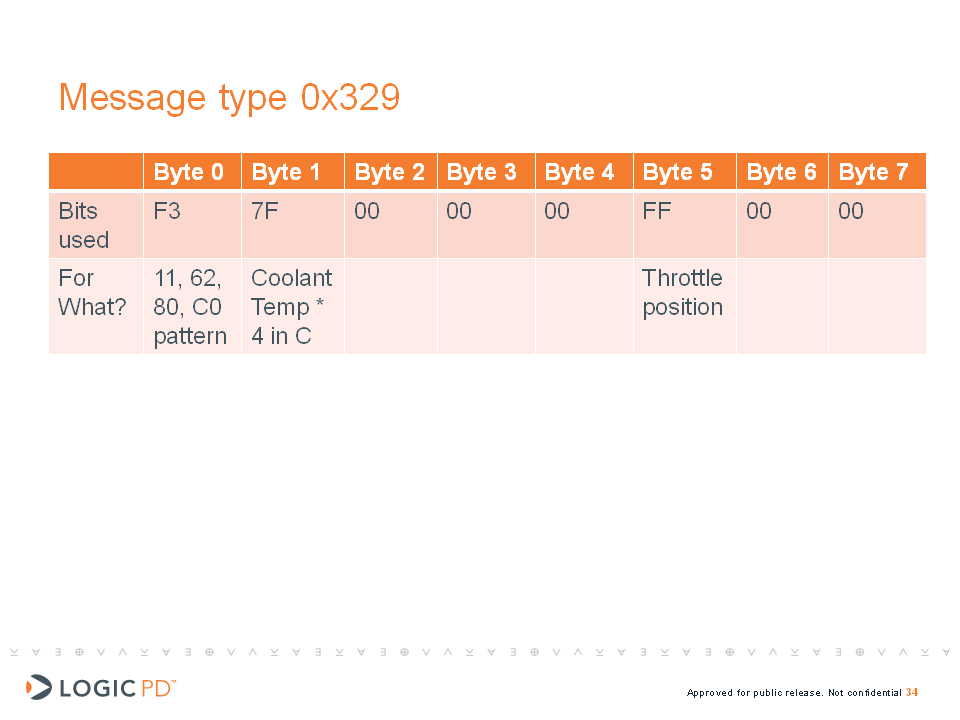 Message type 0x329

| | Byte 0 | Byte 1 | Byte 2 | Byte 3 | Byte 4 | Byte 5 | Byte 6 | Byte 7 |
|---|---|---|---|---|---|---|---|---|
| Bits used | F3 | 7F | 00 | 00 | 00 | FF | 00 | 00 |
| For What? | 11, 62, 80, C0 pattern | Coolant Temp * 4 in C | | | | Throttle position | | |

LOGIC PD™

Approved for public release. Not confidential 34